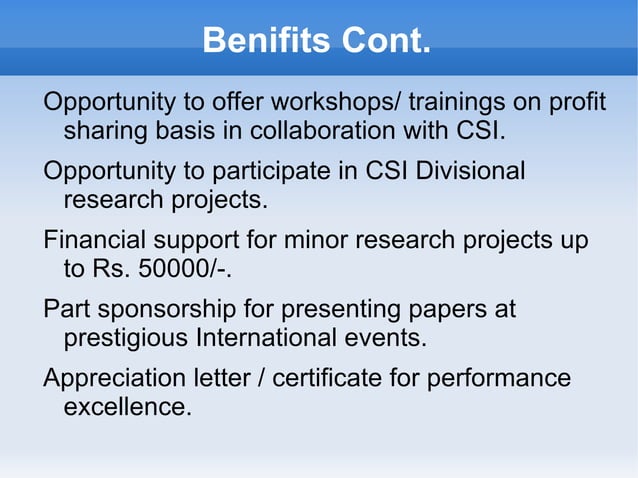 Benifits Cont.

Opportunity to offer workshops/ trainings on profit sharing basis in collaboration with CSI.

Opportunity to participate in CSI Divisional research projects.

Financial support for minor research projects up to Rs. 50000/-.

Part sponsorship for presenting papers at prestigious International events.

Appreciation letter / certificate for performance excellence.